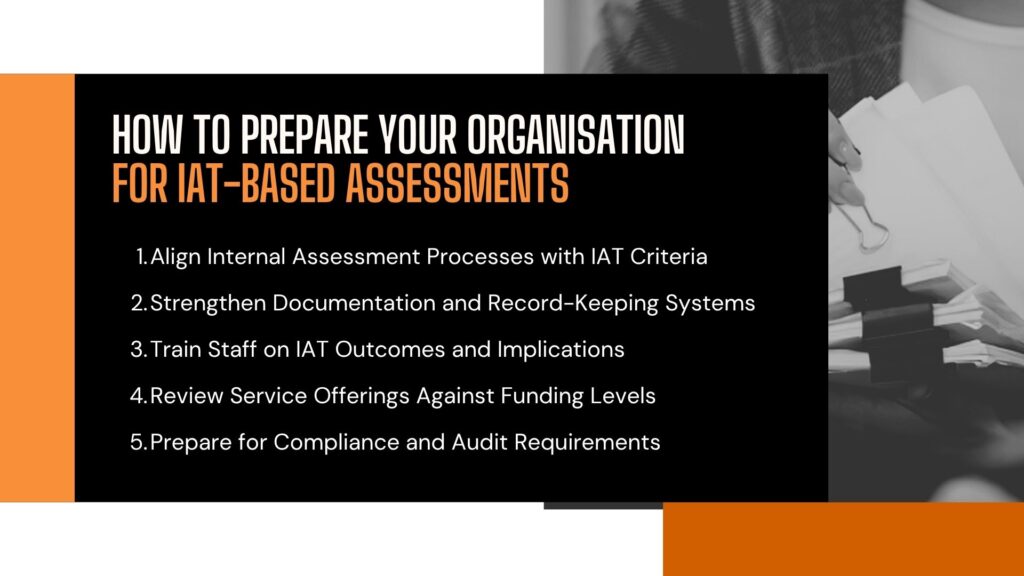 HOW TO PREPARE YOUR ORGANISATION FOR IAT-BASED ASSESSMENTS

1. Align Internal Assessment Processes with IAT Criteria
2. Strengthen Documentation and Record-Keeping Systems
3. Train Staff on IAT Outcomes and Implications
4. Review Service Offerings Against Funding Levels
5. Prepare for Compliance and Audit Requirements